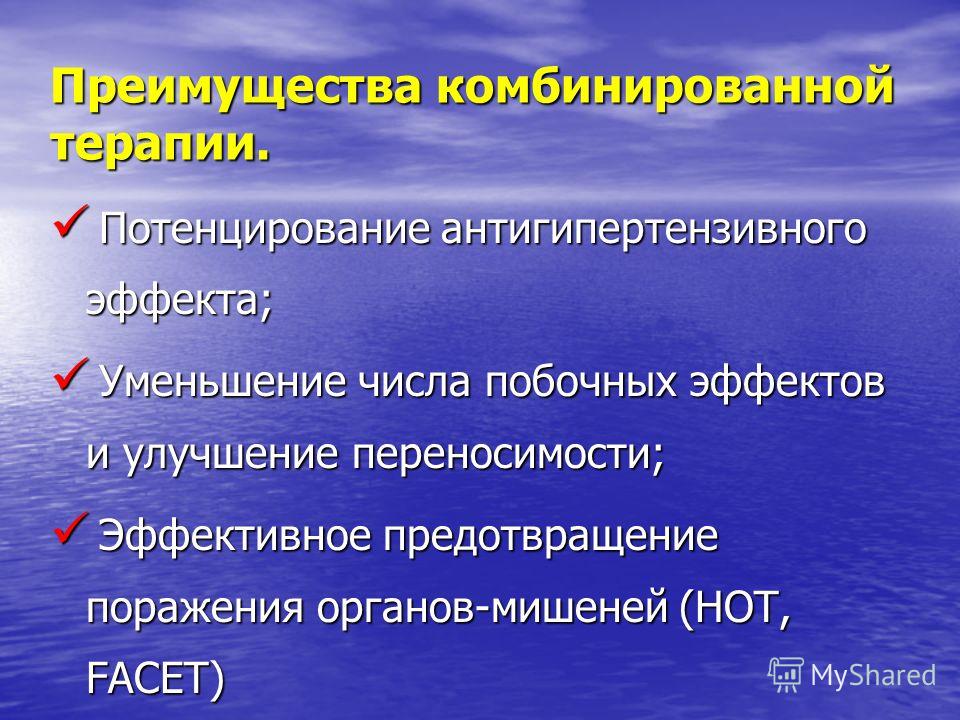 Преимущества комбинированной терапии.

✓ Потенцирование антигипертензивного эффекта;

✓ Уменьшение числа побочных эффектов и улучшение переносимости;

✓ Эффективное предотвращение поражения органов-мишеней (HOT, FACET)

MyShared